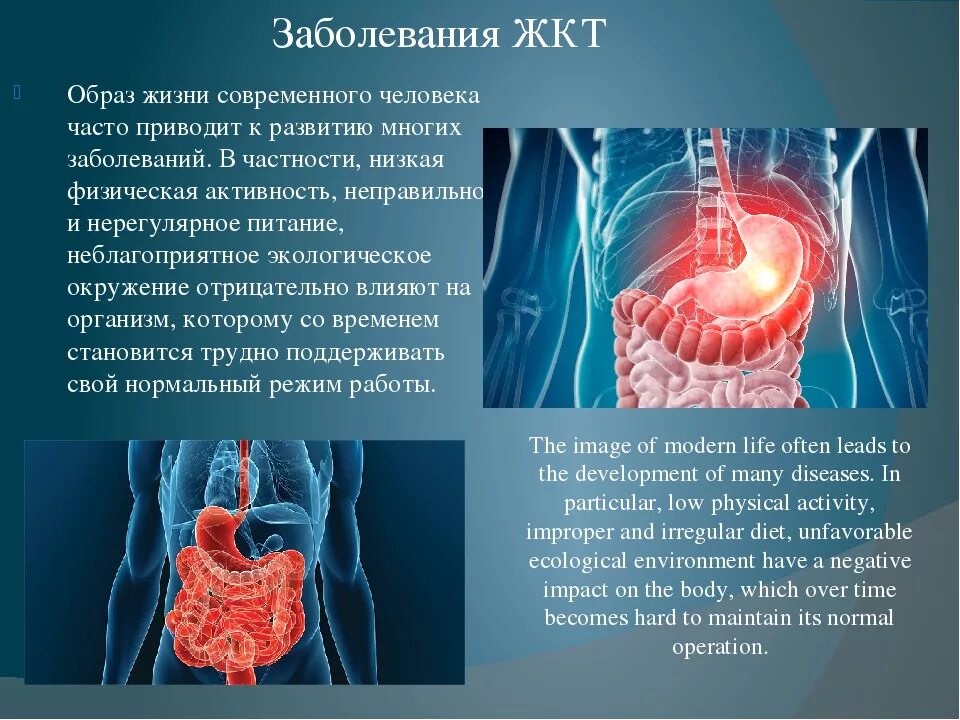 Заболевания ЖКТ

Образ жизни современного человека часто приводит к развитию многих заболеваний. В частности, низкая физическая активность, неправильно и нерегулярное питание, неблагоприятное экологическое окружение отрицательно влияют на организм, которому со временем становится трудно поддерживать свой нормальный режим работы.

The image of modern life often leads to the development of many diseases. In particular, low physical activity, improper and irregular diet, unfavorable ecological environment have a negative impact on the body, which over time becomes hard to maintain its normal operation.